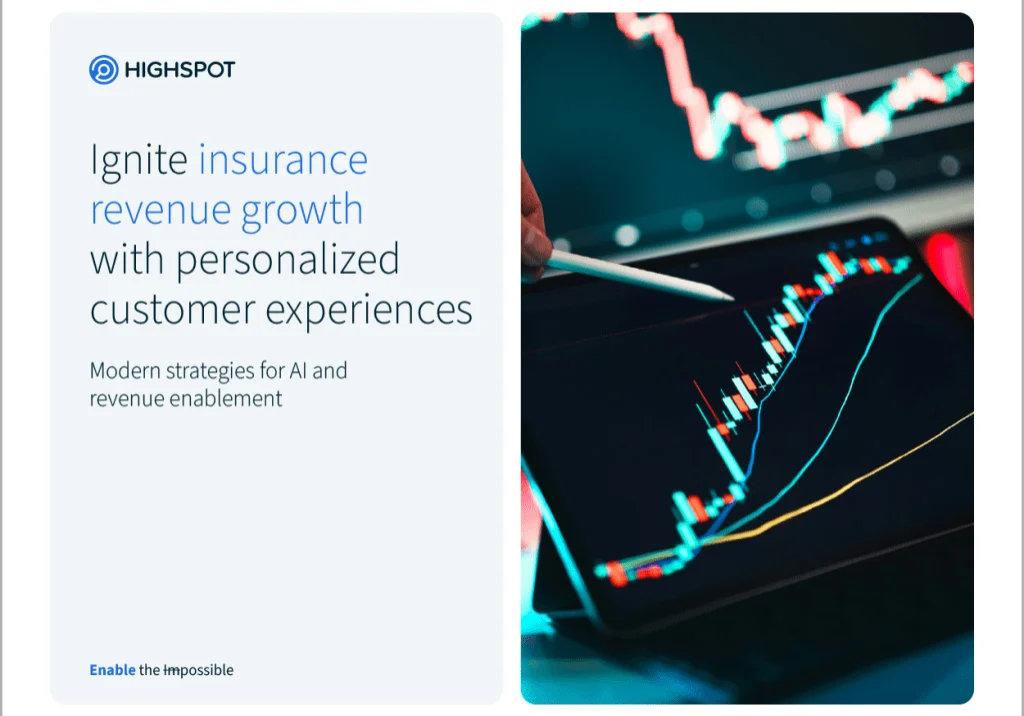 HIGHSPOT

Ignite insurance revenue growth with personalized customer experiences

Modern strategies for AI and revenue enablement

Enable the Impossible